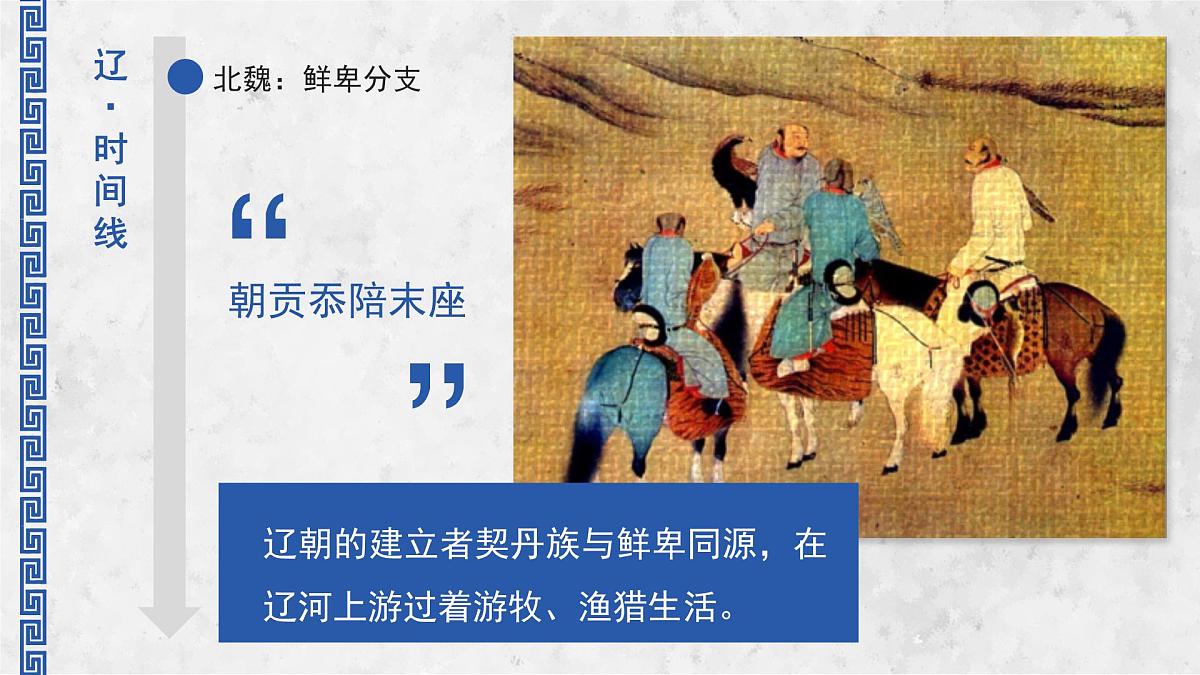 辽·时间线

北魏：鲜卑分支

“

朝贡忝陪末座

”

辽朝的建立者契丹族与鲜卑同源，在辽河上游过着游牧、渔猎生活。